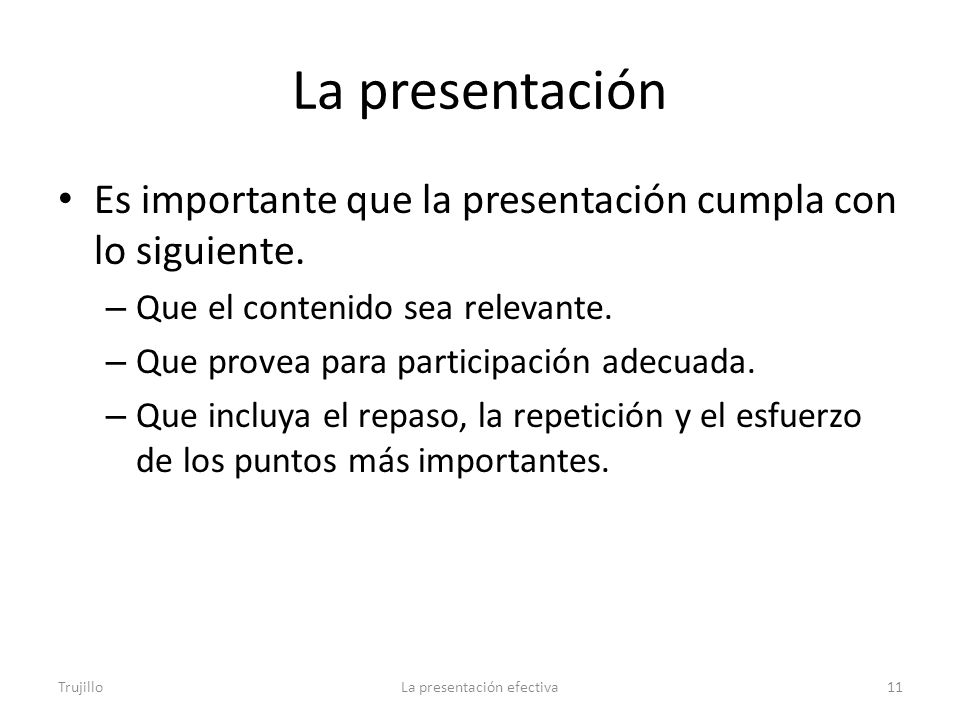 La presentación

• Es importante que la presentación cumpla con lo siguiente.
– Que el contenido sea relevante.
– Que provea para participación adecuada.
– Que incluya el repaso, la repetición y el esfuerzo de los puntos más importantes.

Trujillo
La presentación efectiva
11